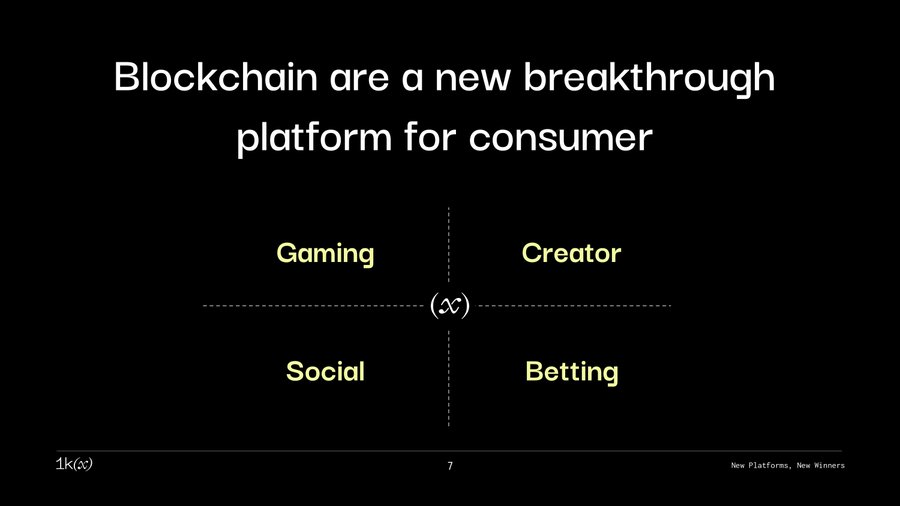 Blockchain are a new breakthrough platform for consumer

Gaming

Creator

$(x)$

Social

Betting

1k$(x)$

7

New Platforms, New Winners